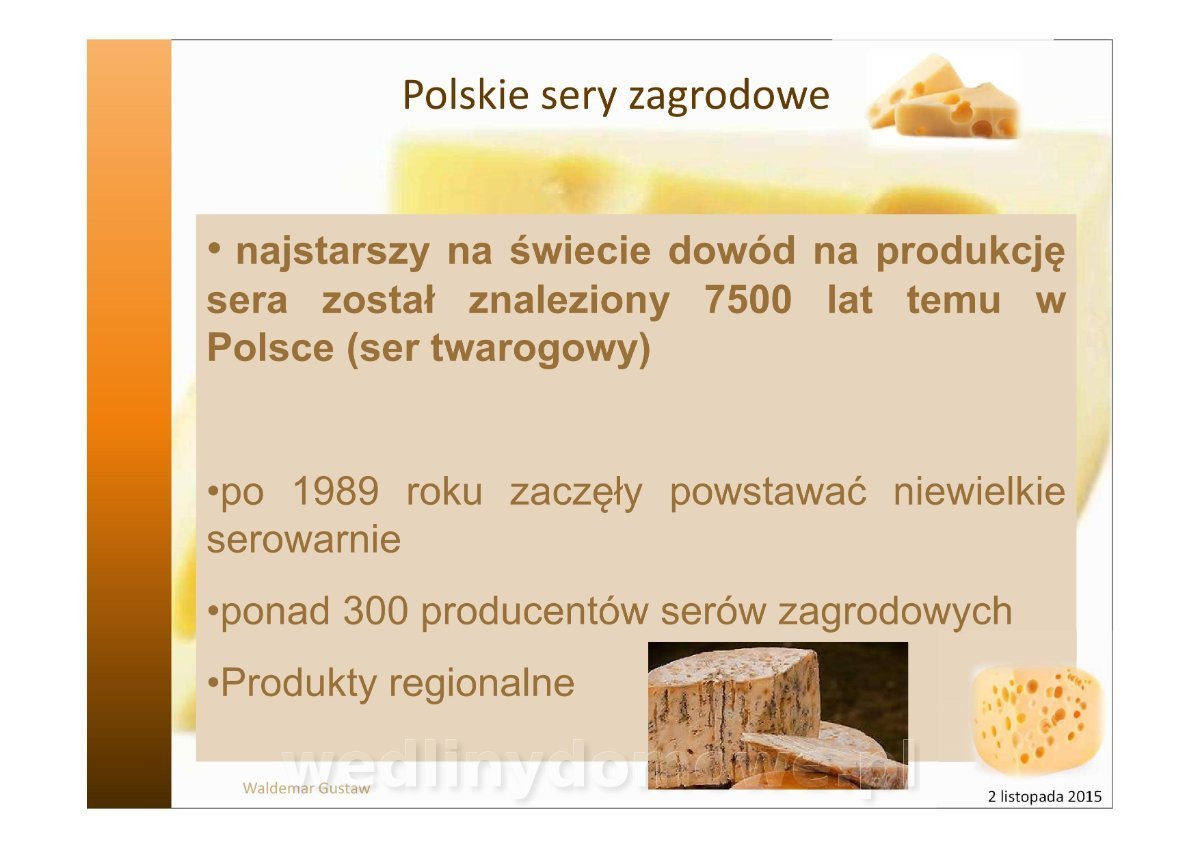 Polskie sery zagrodowe

• najstarszy na świecie dowód na produkcję sera został znaleziony 7500 lat temu w Polsce (ser twarogowy)

•po 1989 roku zaczęły powstawać niewielkie serowarnie

•ponad 300 producentów serów zagrodowych

•Produkty regionalne

wedlinydomowe.pl

Waldemar Gustaw

2 listopada 2015